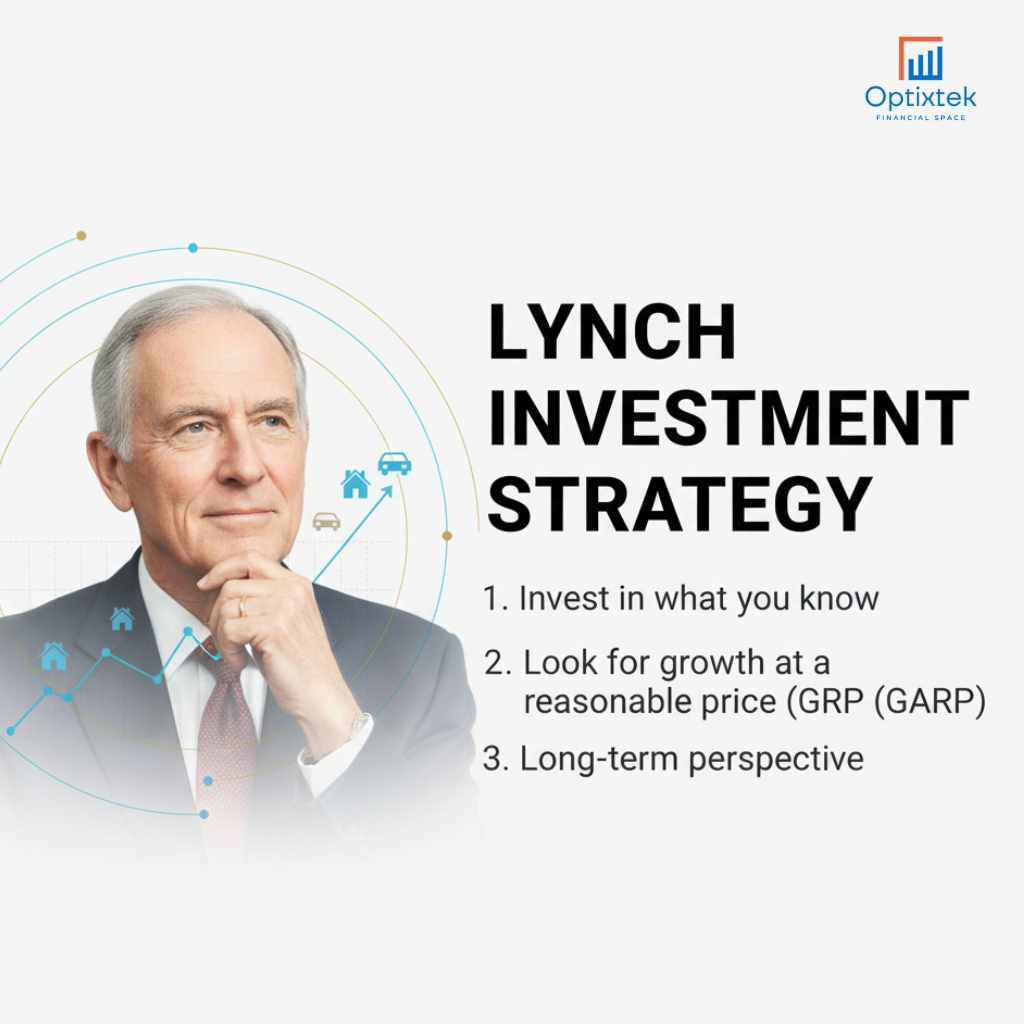 Optixtek
FINANCIAL SPACE

LYNCH INVESTMENT STRATEGY

1. Invest in what you know

2. Look for growth at a reasonable price (GRP (GARP)

3. Long-term perspective